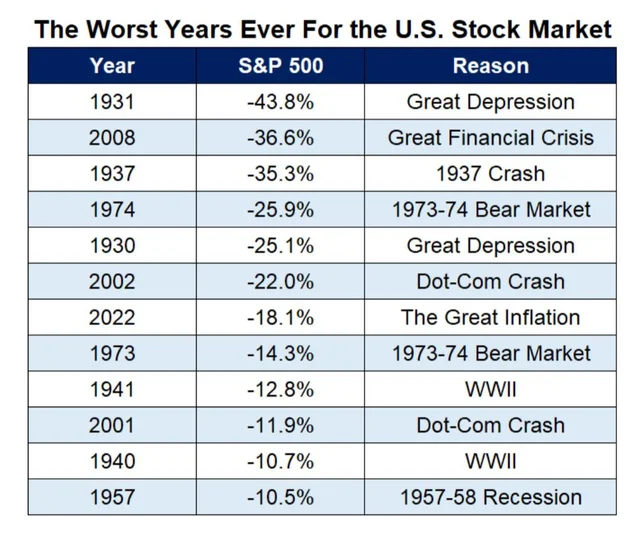 The Worst Years Ever For the U.S. Stock Market

| Year | S&P 500 | Reason |
|---|---|---|
| 1931 | -43.8% | Great Depression |
| 2008 | -36.6% | Great Financial Crisis |
| 1937 | -35.3% | 1937 Crash |
| 1974 | -25.9% | 1973-74 Bear Market |
| 1930 | -25.1% | Great Depression |
| 2002 | -22.0% | Dot-Com Crash |
| 2022 | -18.1% | The Great Inflation |
| 1973 | -14.3% | 1973-74 Bear Market |
| 1941 | -12.8% | WWII |
| 2001 | -11.9% | Dot-Com Crash |
| 1940 | -10.7% | WWII |
| 1957 | -10.5% | 1957-58 Recession |